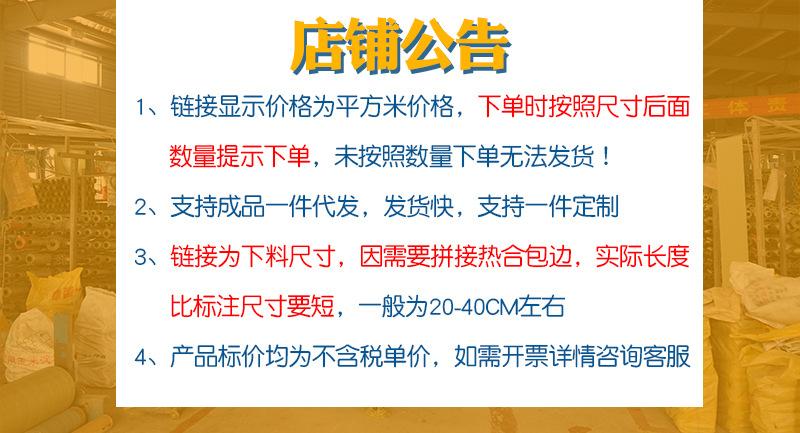 店铺公告

1、链接显示价格为平方米价格，下单时按照尺寸后面数量提示下单，未按照数量下单无法发货！

2、支持成品一件代发，发货快，支持一件定制

3、链接为下料尺寸，因需要拼接热合包边，实际长度比标注尺寸要短，一般为20-40CM左右

4、产品标价均为不含税单价，如需开票详情咨询客服